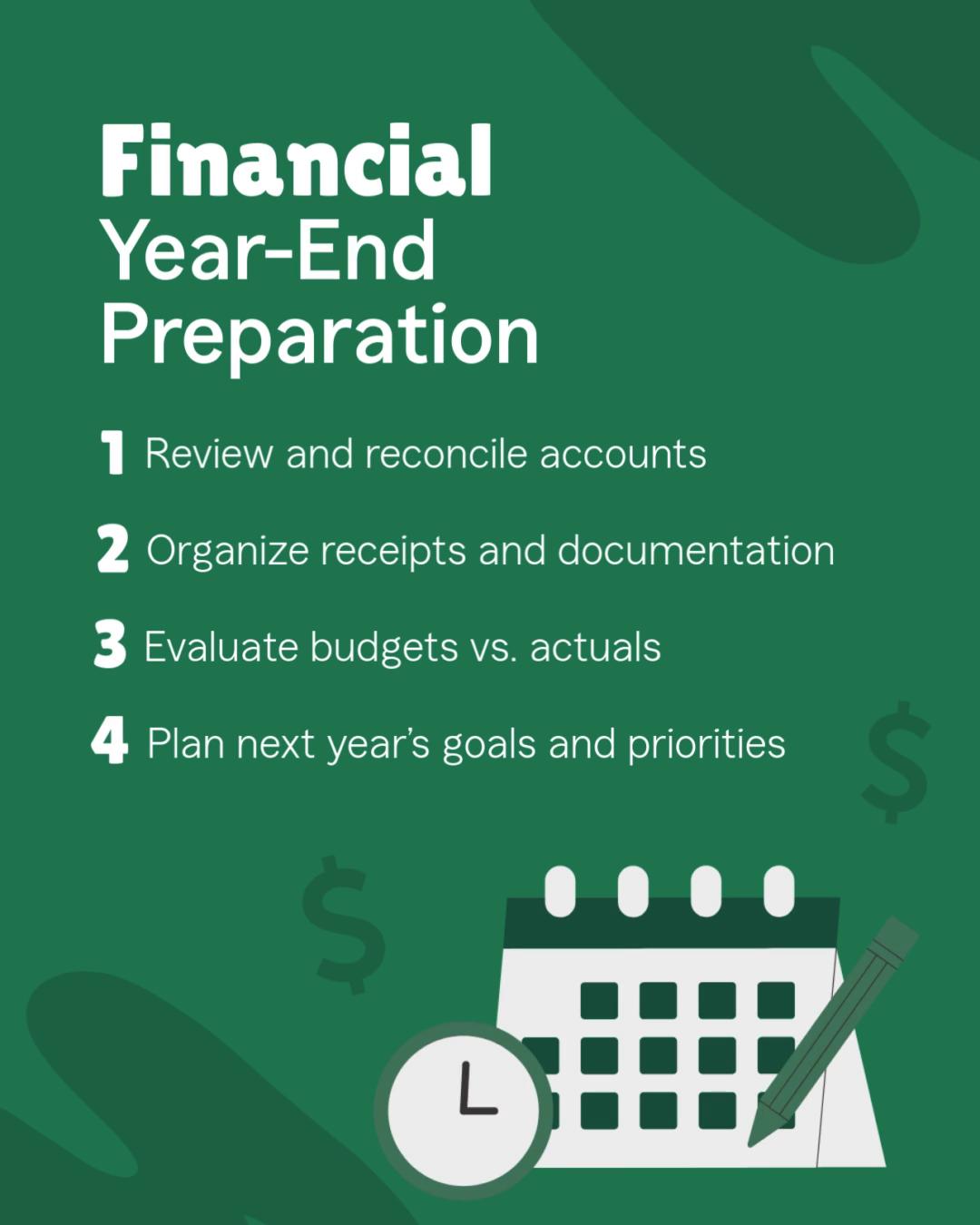 Financial Year-End Preparation

1 Review and reconcile accounts

2 Organize receipts and documentation

3 Evaluate budgets vs. actuals

4 Plan next year's goals and priorities

$

$